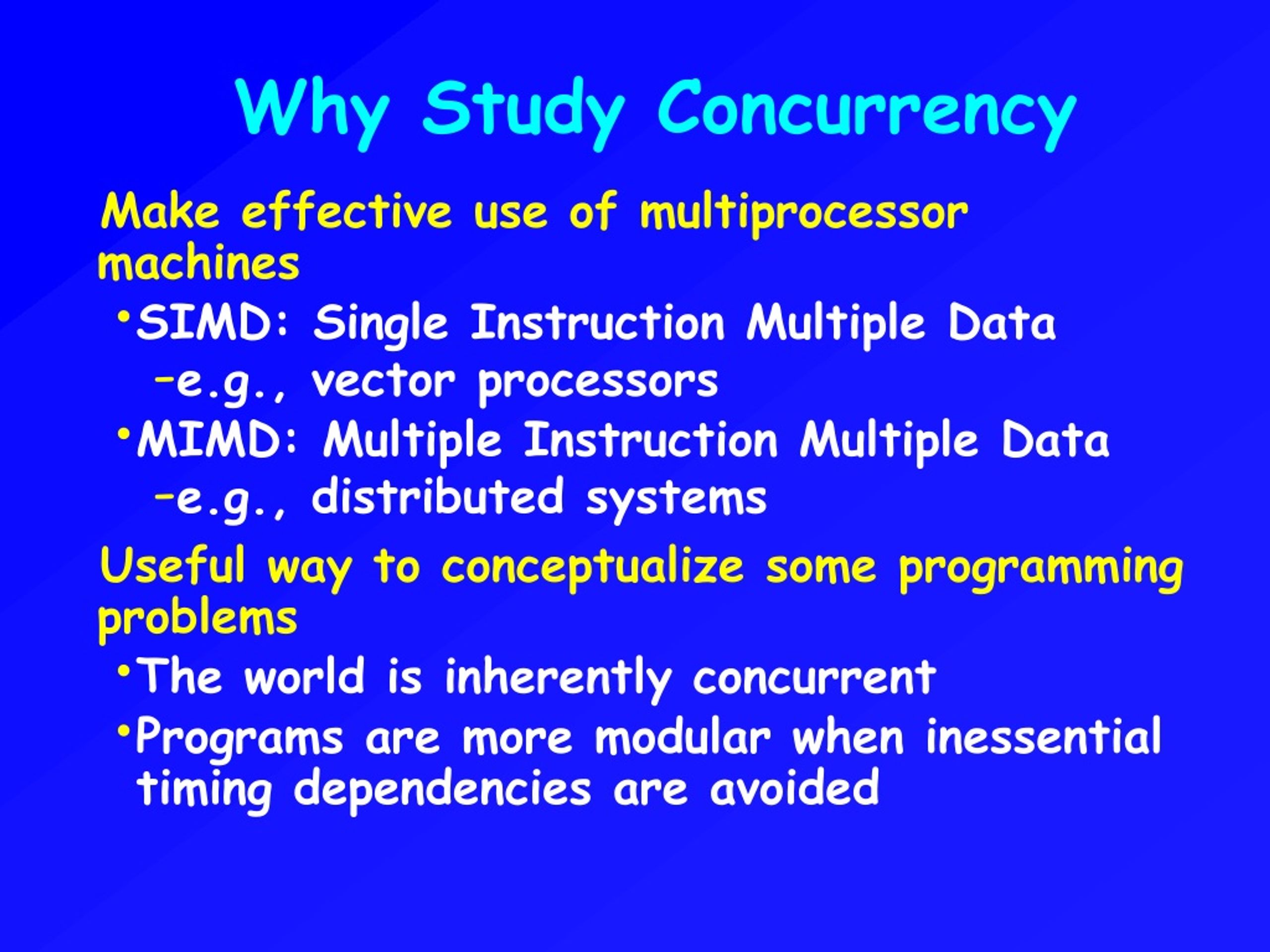 Why Study Concurrency

Make effective use of multiprocessor machines

•SIMD: Single Instruction Multiple Data

–e.g., vector processors

•MIMD: Multiple Instruction Multiple Data

–e.g., distributed systems

Useful way to conceptualize some programming problems

•The world is inherently concurrent

•Programs are more modular when inessential timing dependencies are avoided